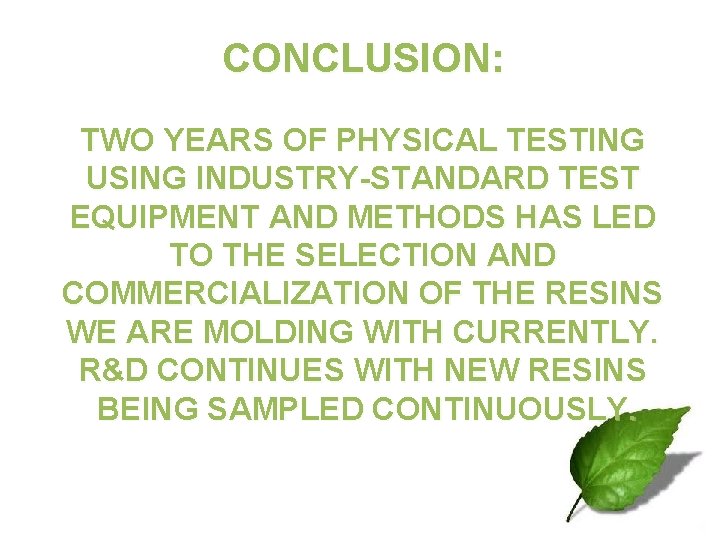 CONCLUSION:

TWO YEARS OF PHYSICAL TESTING USING INDUSTRY-STANDARD TEST EQUIPMENT AND METHODS HAS LED TO THE SELECTION AND COMMERCIALIZATION OF THE RESINS WE ARE MOLDING WITH CURRENTLY. R&D CONTINUES WITH NEW RESINS BEING SAMPLED CONTINUOUSLY.